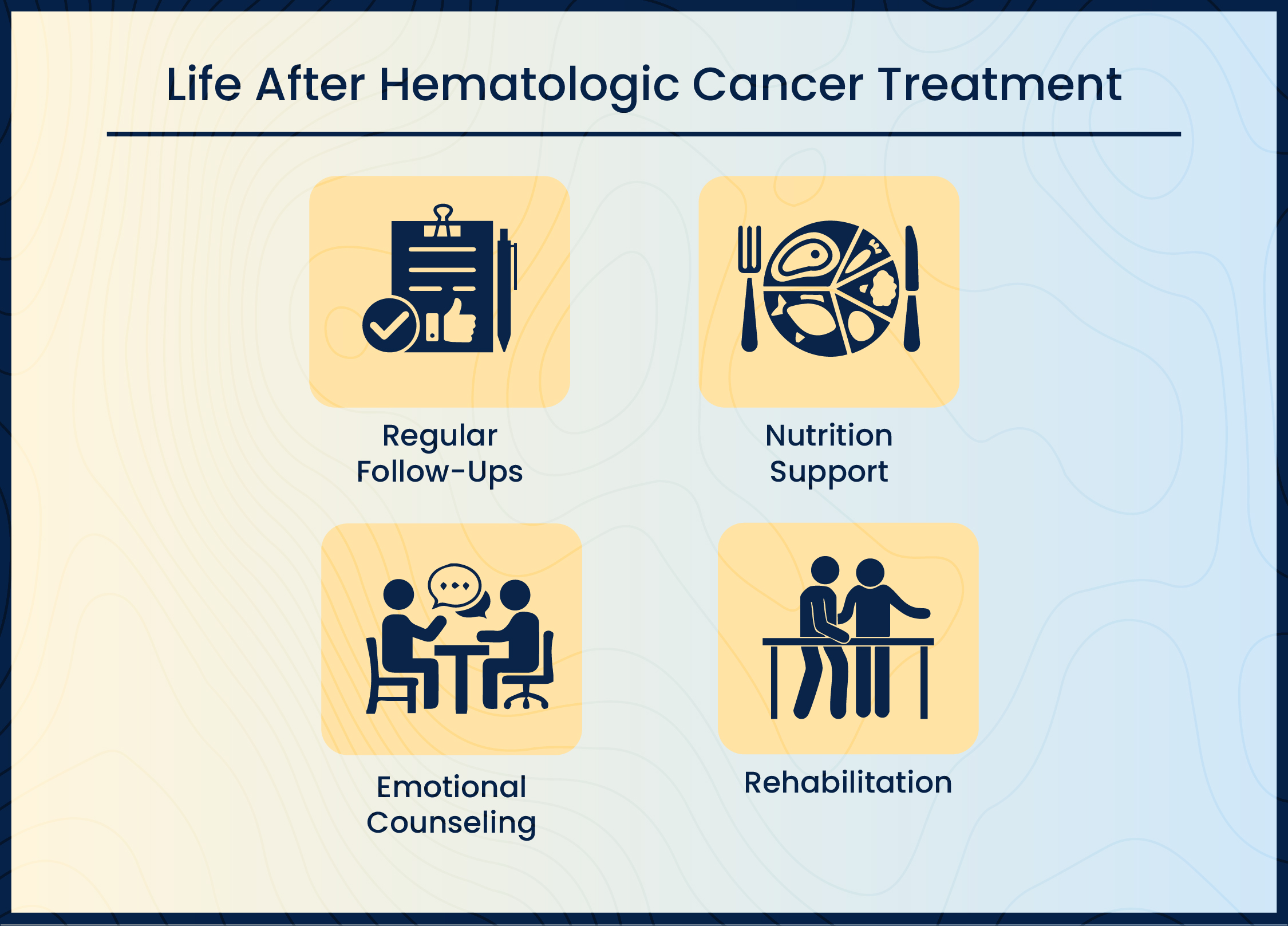 Life After Hematologic Cancer Treatment

Regular Follow-Ups

Nutrition Support

Emotional Counseling

Rehabilitation